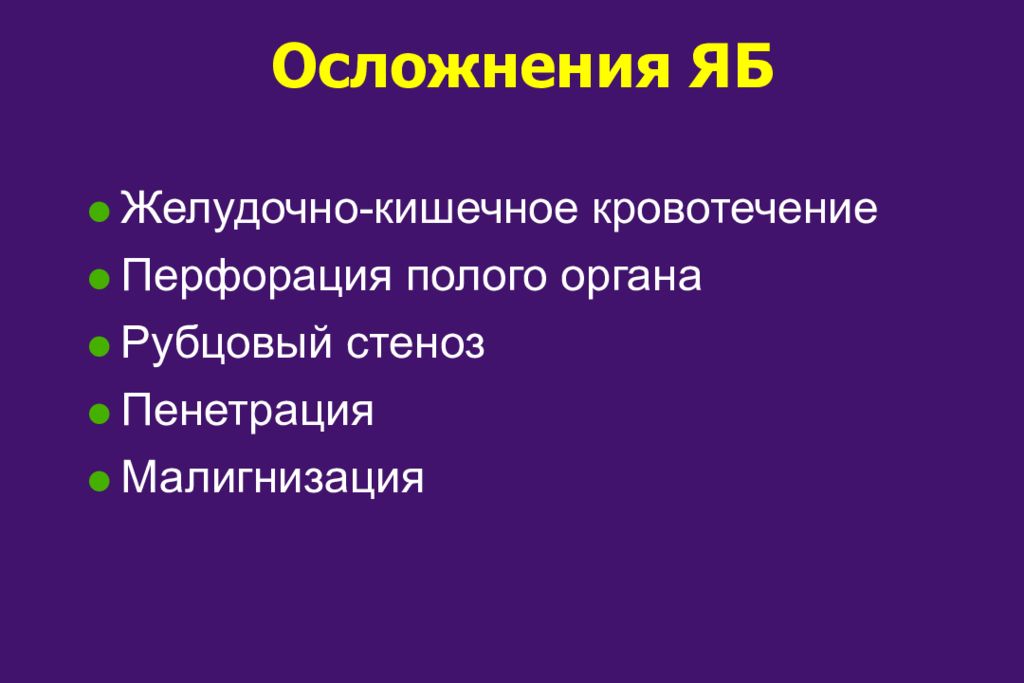 Осложнения ЯБ

- Желудочно-кишечное кровотечение
- Перфорация полого органа
- Рубцовый стеноз
- Пенетрация
- Малигнизация